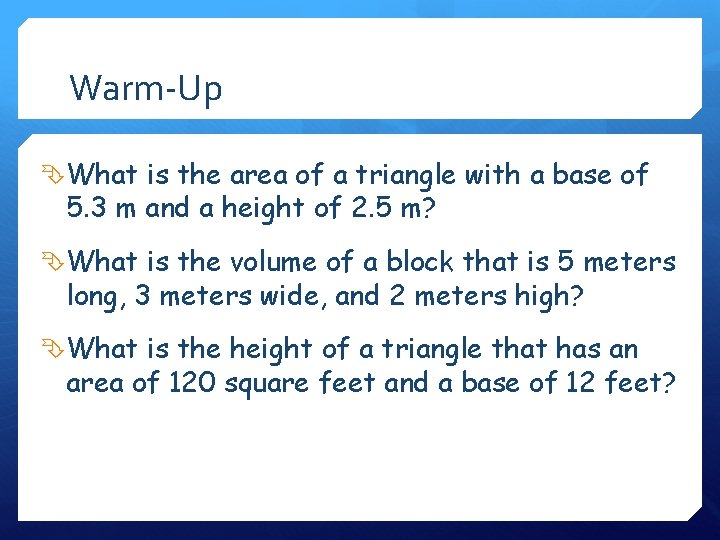 Warm-Up

What is the area of a triangle with a base of 5.3 m and a height of 2.5 m?

What is the volume of a block that is 5 meters long, 3 meters wide, and 2 meters high?

What is the height of a triangle that has an area of 120 square feet and a base of 12 feet?